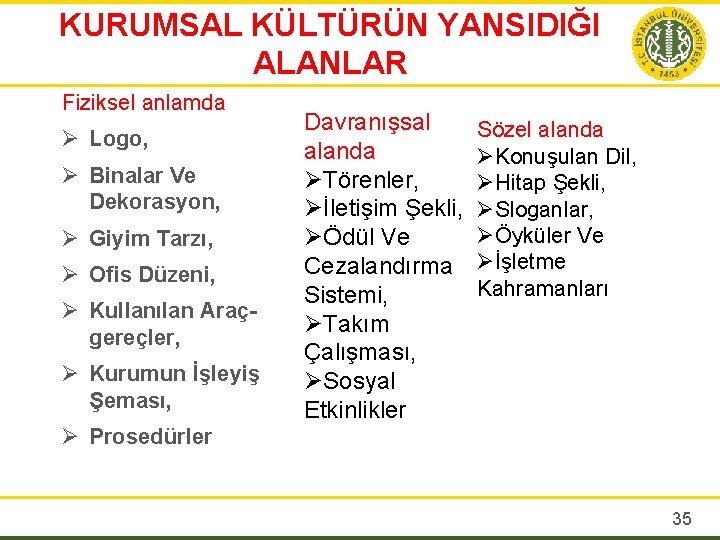 KURUMSAL KÜLTÜRÜN YANSIDIĞI ALANLAR

T.C. İSTANBUL ÜNİVERSİTESİ 1453

Fiziksel anlamda
➢ Logo,
➢ Binalar Ve Dekorasyon,
➢ Giyim Tarzı,
➢ Ofis Düzeni,
➢ Kullanılan Araç-gereçler,
➢ Kurumun İşleyiş Şeması,
➢ Prosedürler

Davranışsal alanda
➢Törenler,
➢İletişim Şekli,
➢Ödül Ve Cezalandırma Sistemi,
➢Takım Çalışması,
➢Sosyal Etkinlikler

Sözel alanda
➢Konuşulan Dil,
➢Hitap Şekli,
➢Sloganlar,
➢Öyküler Ve
➢İşletme Kahramanları

35